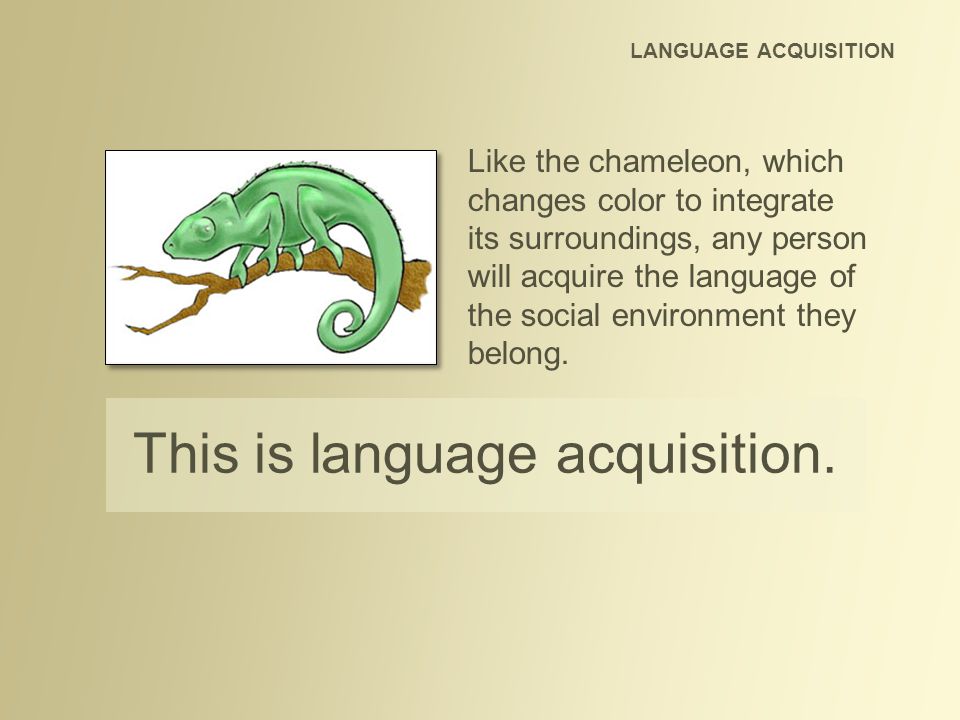 LANGUAGE ACQUISITION

Like the chameleon, which changes color to integrate its surroundings, any person will acquire the language of the social environment they belong.

This is language acquisition.